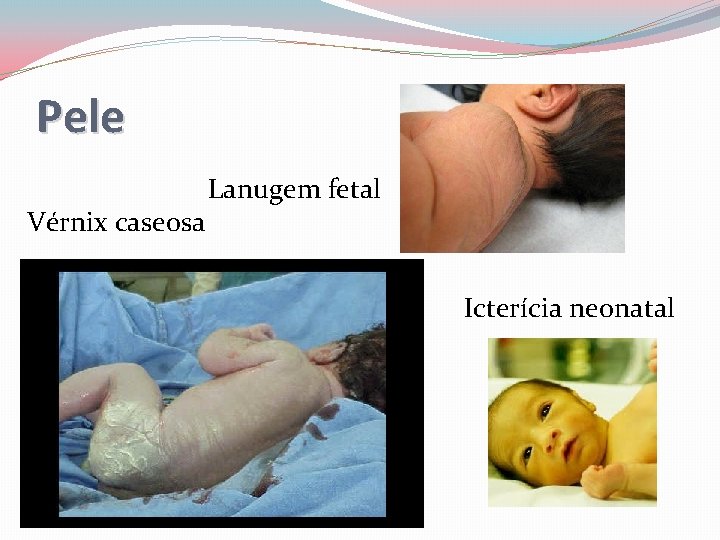 Pele

Lanugem fetal

Vérnix caseosa

Icterícia neonatal